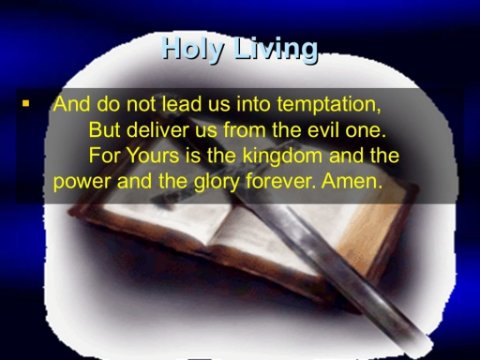 Holy Living

▪ And do not lead us into temptation,
But deliver us from the evil one.
For Yours is the kingdom and the power and the glory forever. Amen.